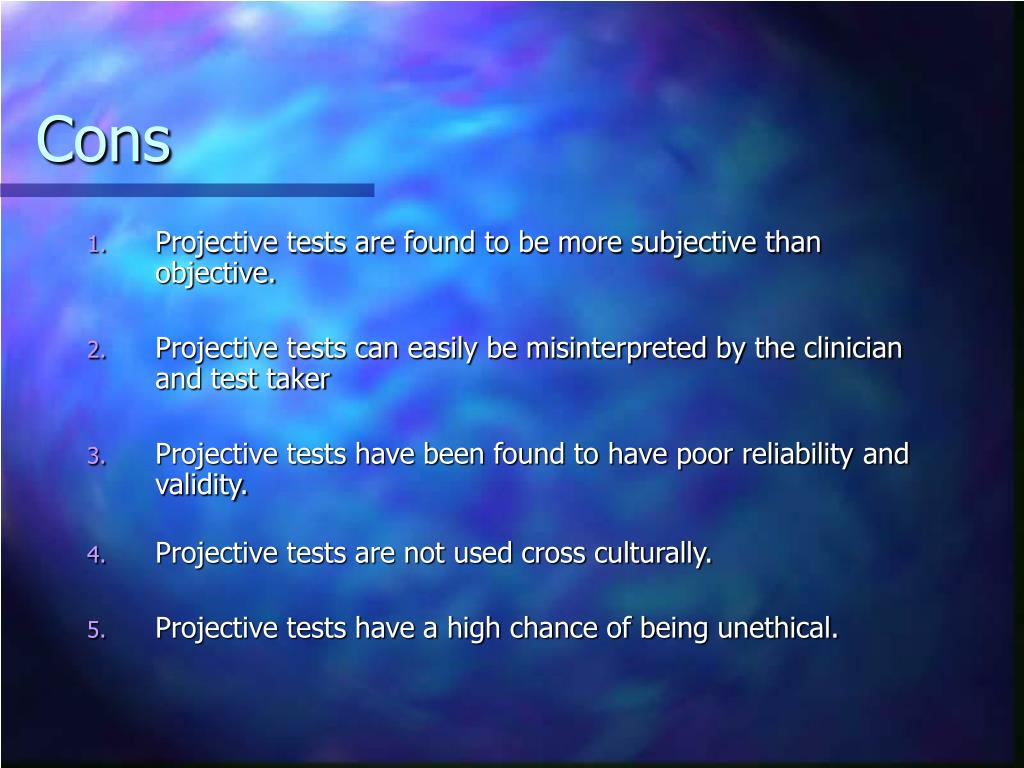 Cons

1. Projective tests are found to be more subjective than objective.

2. Projective tests can easily be misinterpreted by the clinician and test taker

3. Projective tests have been found to have poor reliability and validity.

4. Projective tests are not used cross culturally.

5. Projective tests have a high chance of being unethical.